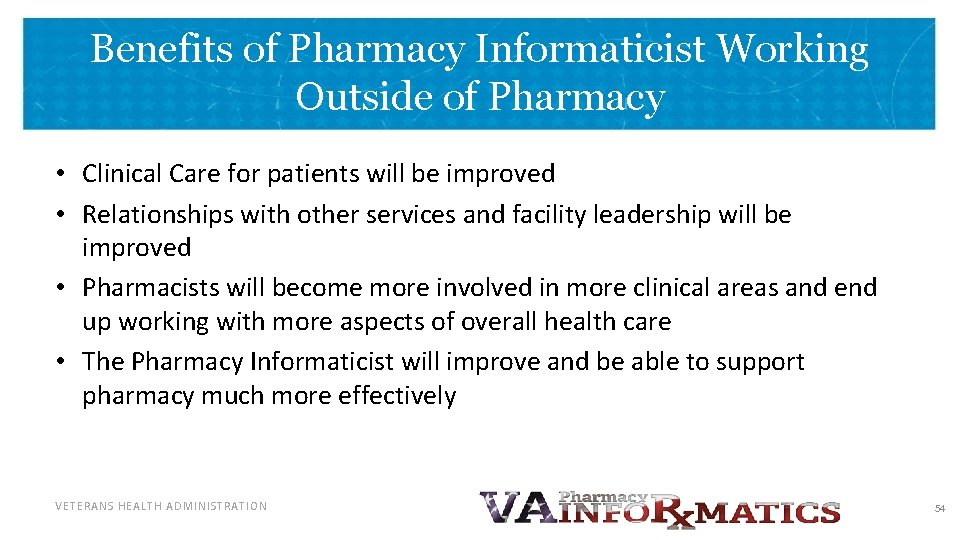 Benefits of Pharmacy Informaticist Working Outside of Pharmacy

• Clinical Care for patients will be improved
• Relationships with other services and facility leadership will be improved
• Pharmacists will become more involved in more clinical areas and end up working with more aspects of overall health care
• The Pharmacy Informaticist will improve and be able to support pharmacy much more effectively

VETERANS HEALTH ADMINISTRATION

VA Pharmacy INFORxMATICS

54